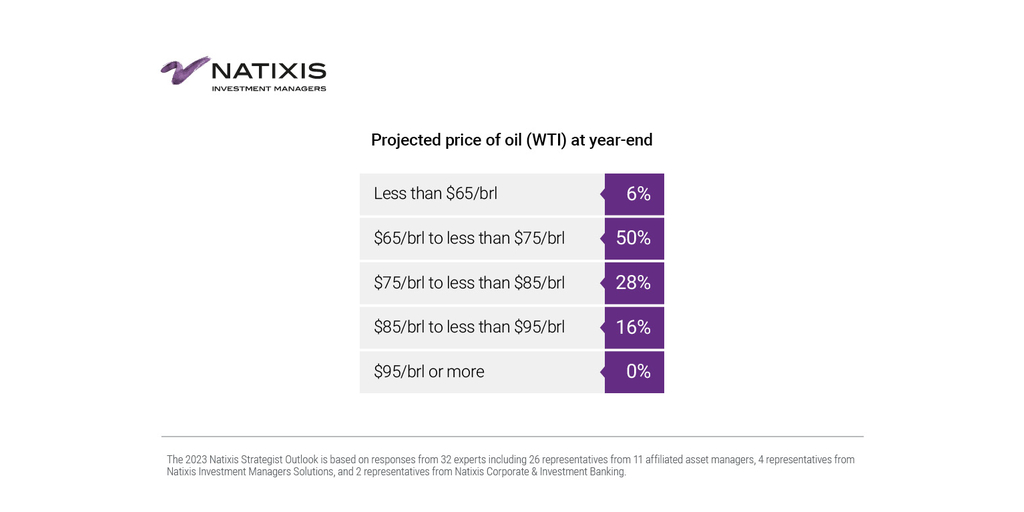 NATIXIS
INVESTMENT MANAGERS

Projected price of oil (WTI) at year-end

| | |
|---|---|
| Less than \$65/brl | 6% |
| \$65/brl to less than \$75/brl | 50% |
| \$75/brl to less than \$85/brl | 28% |
| \$85/brl to less than \$95/brl | 16% |
| \$95/brl or more | 0% |

The 2023 Natixis Strategist Outlook is based on responses from 32 experts including 26 representatives from 11 affiliated asset managers, 4 representatives from Natixis Investment Managers Solutions, and 2 representatives from Natixis Corporate & Investment Banking.